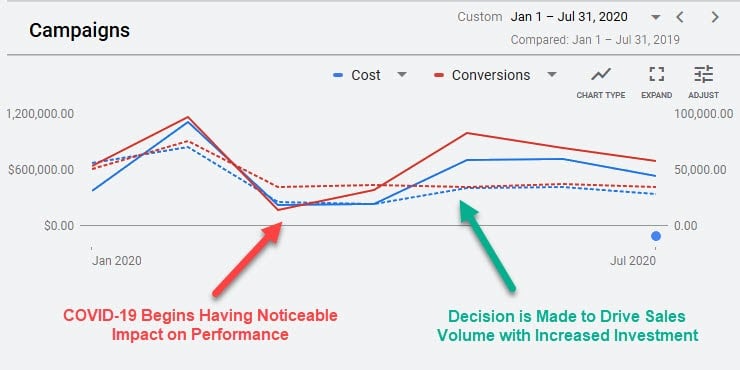 Campaigns

Custom Jan 1 – Jul 31, 2020

Compared: Jan 1 – Jul 31, 2019

Cost

Conversions

CHART TYPE

EXPAND

ADJUST

1,200,000.00

$600,000.00

$0.00

100,000.00

50,000.00

0.00

Jan 2020

Jul 2020

COVID-19 Begins Having Noticeable Impact on Performance

Decision is Made to Drive Sales Volume with Increased Investment